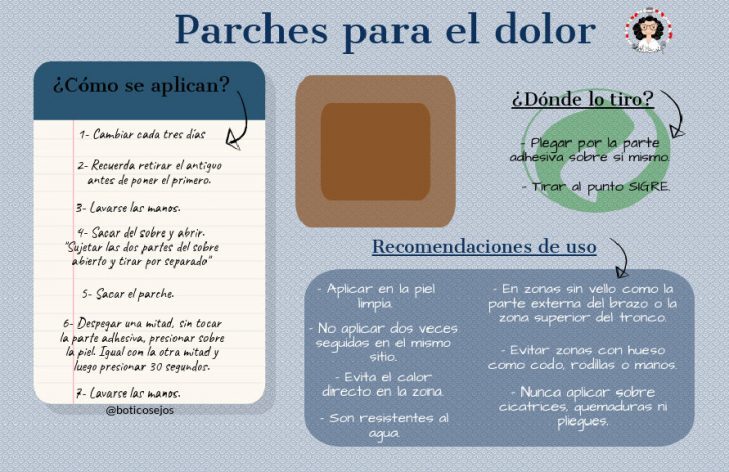 Parches para el dolor

¿Cómo se aplican?

1- Cambiar cada tres días

2- Recuerda retirar el antiguo antes de poner el primero.

3- Lavarse las manos.

4- Sacar del sobre y abrir. "Sujetar las dos partes del sobre abierto y tirar por separado"

5- Sacar el parche.

6- Despegar una mitad, sin tocar la parte adhesiva, presionar sobre la piel. Igual con la otra mitad y luego presionar 30 segundos.

7- Lavarse las manos.

@boticosejos

¿Dónde lo tiro?

- Plegar por la parte adhesiva sobre si mismo.

- Tirar al punto SIGRE.

Recomendaciones de uso

- Aplicar en la piel limpia

- No aplicar dos veces seguidas en el mismo sitio.

- Evita el calor directo en la zona.

- Son resistentes al agua.

- En zonas sin vello como la parte externa del brazo o la zona superior del tronco.

- Evitar zonas con hueso como codo, rodillas o manos.

- Nunca aplicar sobre cicatrices, quemaduras ni pliegues.